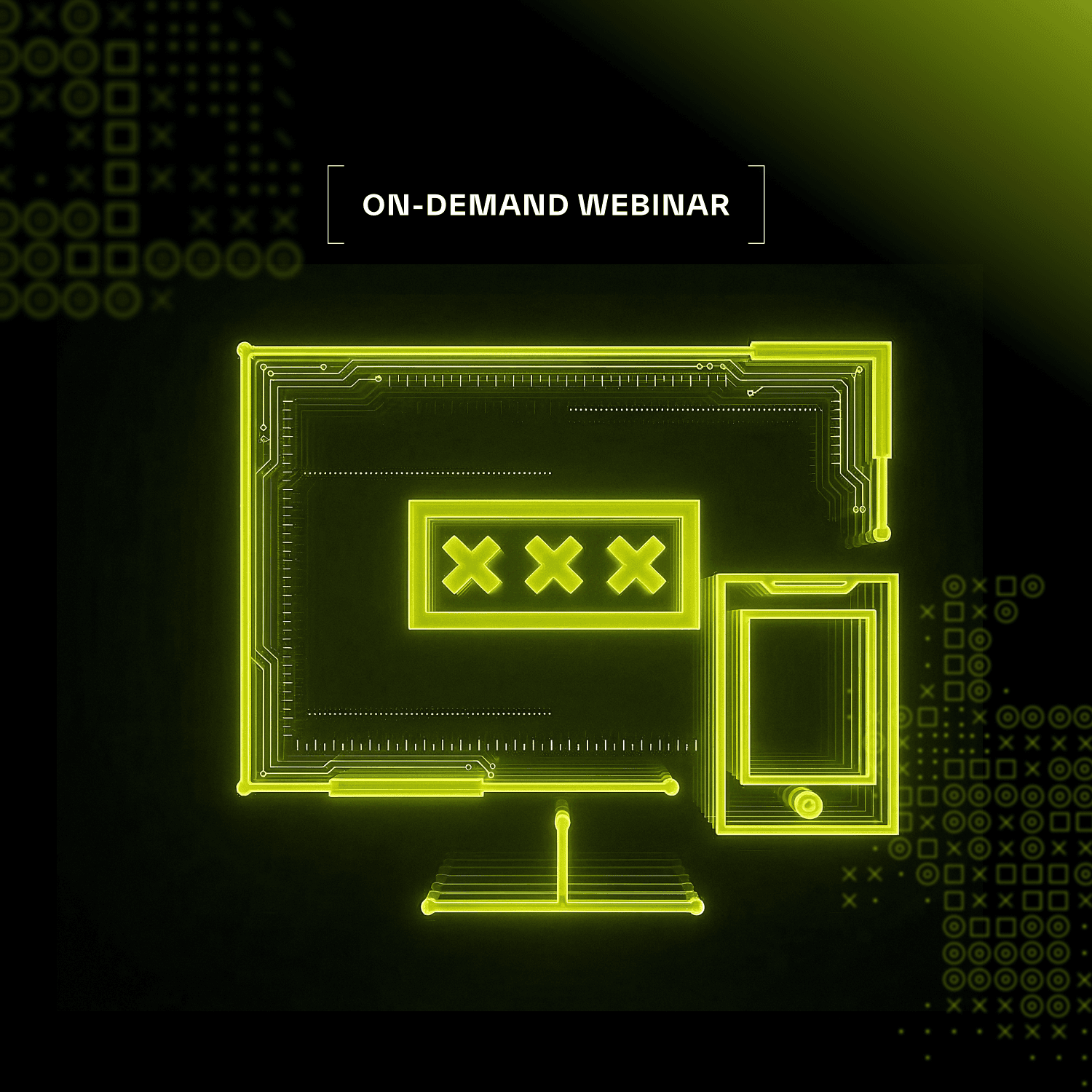 ON-DEMAND WEBINAR